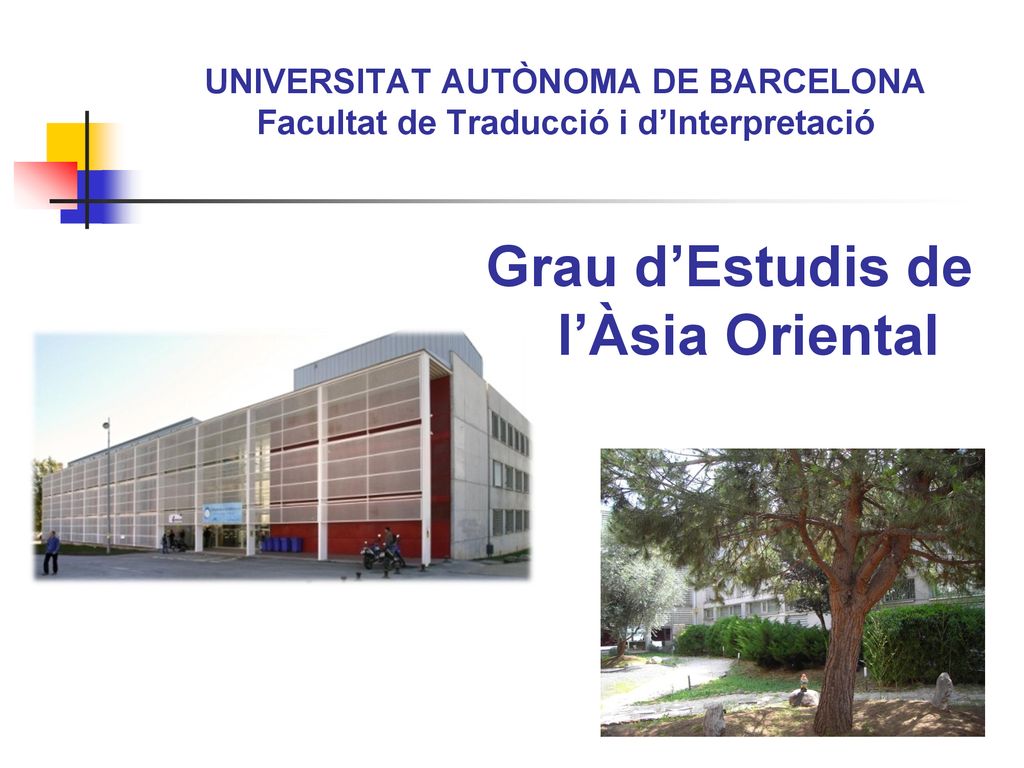 UNIVERSITAT AUTÒNOMA DE BARCELONA
Facultat de Traducció i d'Interpretació

Grau d'Estudis de l'Àsia Oriental